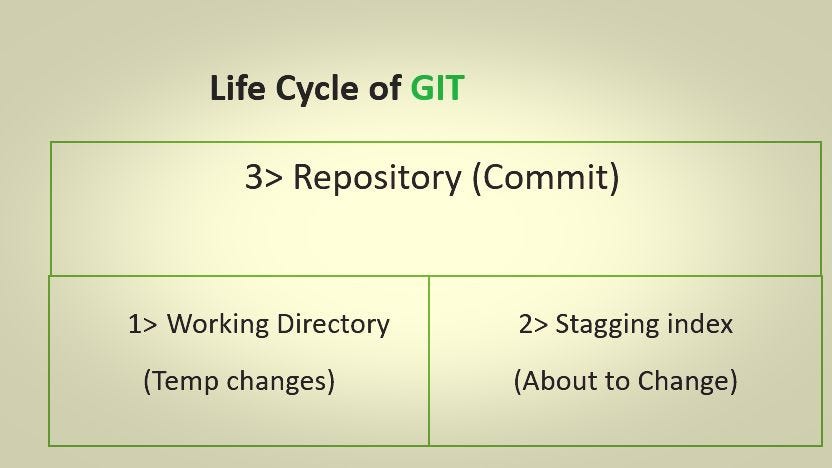 Life Cycle of GIT

3> Repository (Commit)

1> Working Directory

(Temp changes)

2> Stagging index

(About to Change)